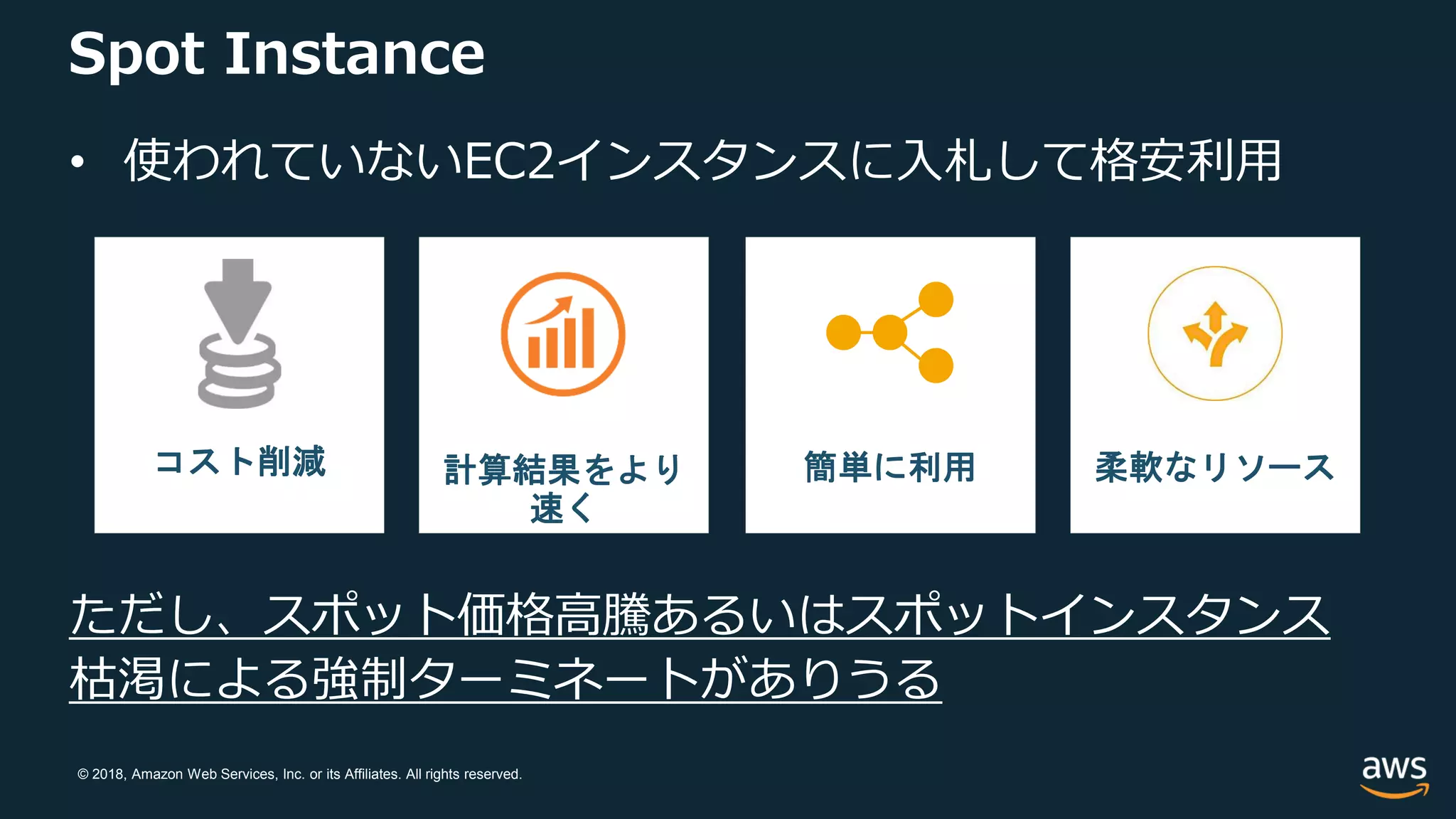 Spot Instance

• 使われていないEC2インスタンスに入札して格安利用

コスト削減

計算結果をより速く

簡単に利用

柔軟なリソース

ただし、スポット価格高騰あるいはスポットインスタンス枯渇による強制ターミネートがありうる

© 2018, Amazon Web Services, Inc. or its Affiliates. All rights reserved.

aws